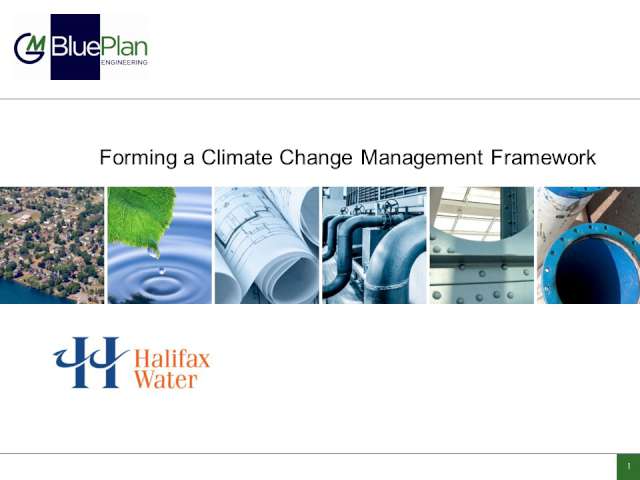 GM BluePlan ENGINEERING

Forming a Climate Change Management Framework

Halifax Water

1